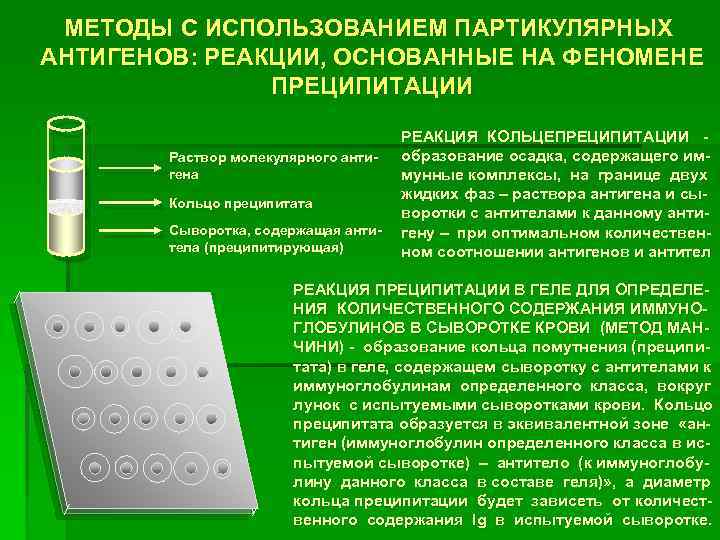 МЕТОДЫ С ИСПОЛЬЗОВАНИЕМ ПАРТИКУЛЯРНЫХ АНТИГЕНОВ: РЕАКЦИИ, ОСНОВАННЫЕ НА ФЕНОМЕНЕ ПРЕЦИПИТАЦИИ

Раствор молекулярного антигена

Кольцо преципитата

Сыворотка, содержащая антитела (преципитирующая)

РЕАКЦИЯ КОЛЬЦЕПРЕЦИПИТАЦИИ - образование осадка, содержащего иммунные комплексы, на границе двух жидких фаз – раствора антигена и сыворотки с антителами к данному антигену – при оптимальном количественном соотношении антигенов и антител

РЕАКЦИЯ ПРЕЦИПИТАЦИИ В ГЕЛЕ ДЛЯ ОПРЕДЕЛЕНИЯ КОЛИЧЕСТВЕННОГО СОДЕРЖАНИЯ ИММУНОГЛОБУЛИНОВ В СЫВОРОТКЕ КРОВИ (МЕТОД МАНЧИНИ) - образование кольца помутнения (преципитата) в геле, содержащем сыворотку с антителами к иммуноглобулинам определенного класса, вокруг лунок с испытуемыми сыворотками крови. Кольцо преципитата образуется в эквивалентной зоне «антиген (иммуноглобулин определенного класса в испытуемой сыворотке) – антитело (к иммуноглобулину данного класса в составе геля)», а диаметр кольца преципитации будет зависеть от количественного содержания Ig в испытуемой сыворотке.